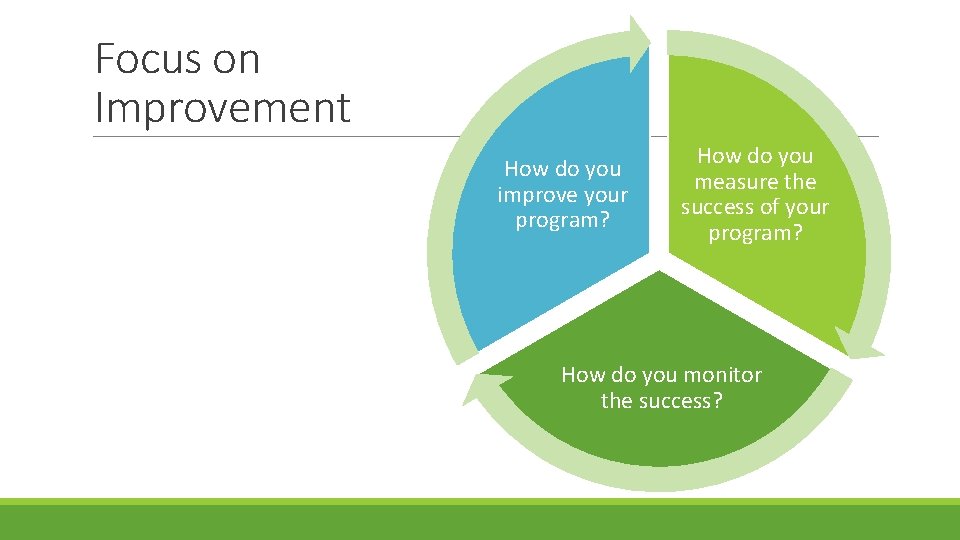 Focus on Improvement

How do you improve your program?

How do you measure the success of your program?

How do you monitor the success?